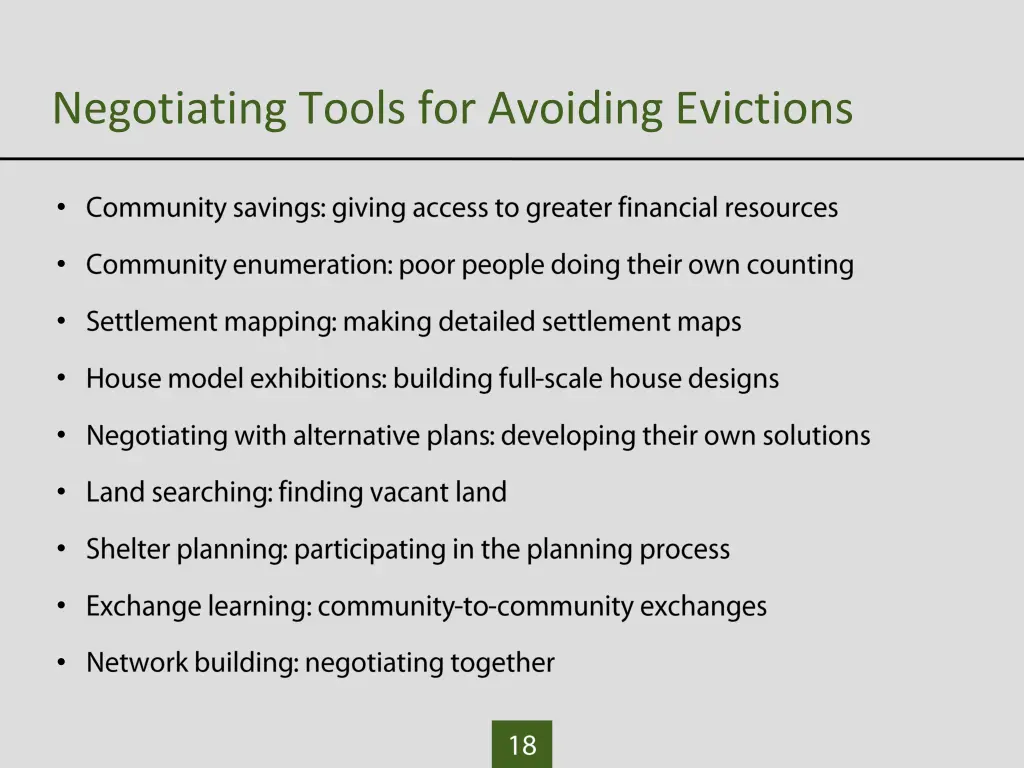 Negotiating Tools for Avoiding Evictions

• Community savings: giving access to greater financial resources
• Community enumeration: poor people doing their own counting
• Settlement mapping: making detailed settlement maps
• House model exhibitions: building full-scale house designs
• Negotiating with alternative plans: developing their own solutions
• Land searching: finding vacant land
• Shelter planning: participating in the planning process
• Exchange learning: community-to-community exchanges
• Network building: negotiating together

18